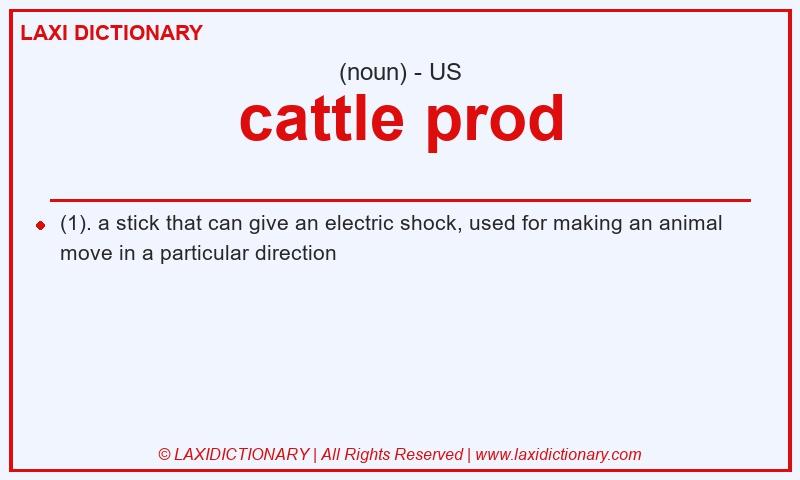 LAXI DICTIONARY

(noun) - US

cattle prod

(1). a stick that can give an electric shock, used for making an animal move in a particular direction

© LAXIDICTIONARY | All Rights Reserved | www.laxidictionary.com